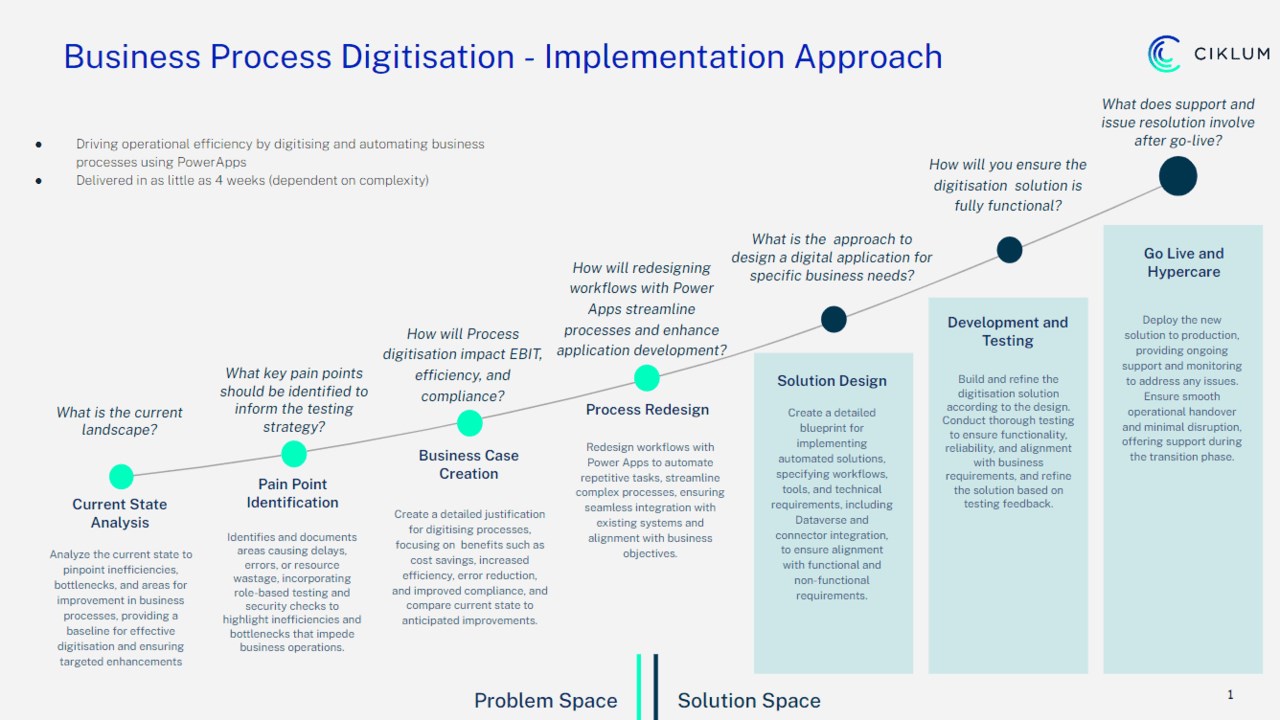 Business Process Digitisation - Implementation Approach

CIKLUM

- Driving operational efficiency by digitising and automating business processes using PowerApps
- Delivered in as little as 4 weeks (dependent on complexity)

What is the current landscape?

Current State Analysis

Analyze the current state to pinpoint inefficiencies, bottlenecks, and areas for improvement in business processes, providing a baseline for effective digitisation and ensuring targeted enhancements

What key pain points should be identified to inform the testing strategy?

Pain Point Identification

Identifies and documents areas causing delays, errors, or resource wastage, incorporating role-based testing and security checks to highlight inefficiencies and bottlenecks that impede business operations.

How will Process digitisation impact EBIT, efficiency, and compliance?

Business Case Creation

Create a detailed justification for digitising processes, focusing on benefits such as cost savings, increased efficiency, error reduction, and improved compliance, and compare current state to anticipated improvements.

How will redesigning workflows with Power Apps streamline processes and enhance application development?

Process Redesign

Redesign workflows with Power Apps to automate repetitive tasks, streamline complex processes, ensuring seamless integration with existing systems and alignment with business objectives.

What is the approach to design a digital application for specific business needs?

Solution Design

Create a detailed blueprint for implementing automated solutions, specifying workflows, tools, and technical requirements, including Dataverse and connector integration, to ensure alignment with functional and non-functional requirements.

How will you ensure the digitisation solution is fully functional?

Development and Testing

Build and refine the digitisation solution according to the design. Conduct thorough testing to ensure functionality, reliability, and alignment with business requirements, and refine the solution based on testing feedback.

What does support and issue resolution involve after go-live?

Go Live and Hypercare

Deploy the new solution to production, providing ongoing support and monitoring to address any issues. Ensure smooth operational handover and minimal disruption, offering support during the transition phase.

Problem Space

Solution Space

1